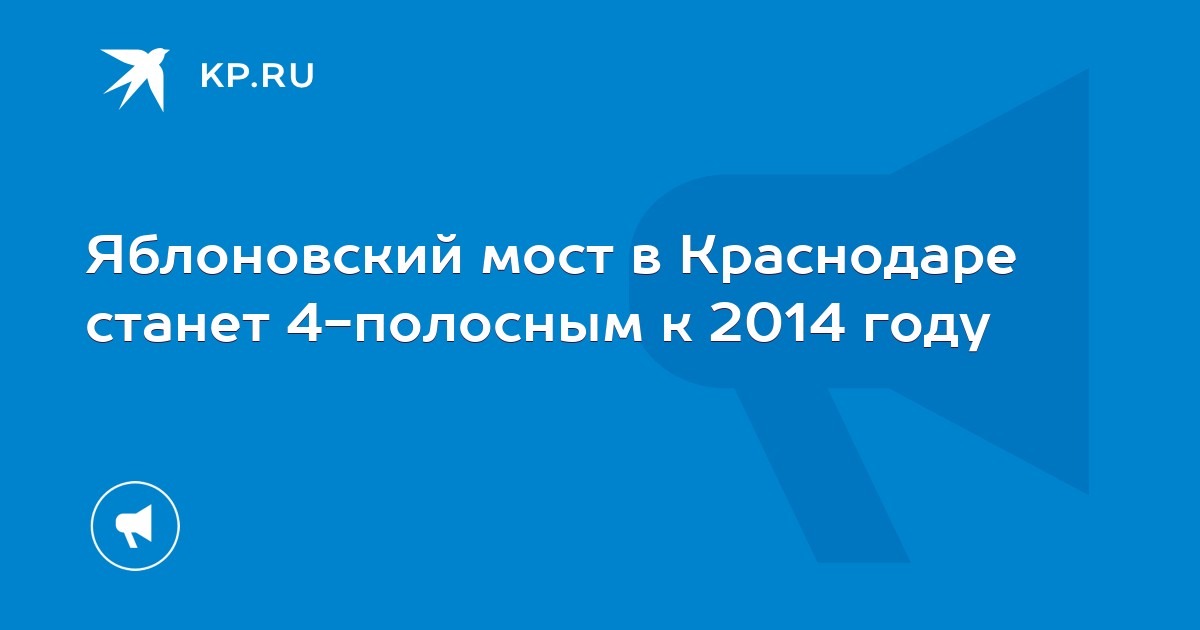 KP.RU

Яблоновский мост в Краснодаре станет 4-полосным к 2014 году